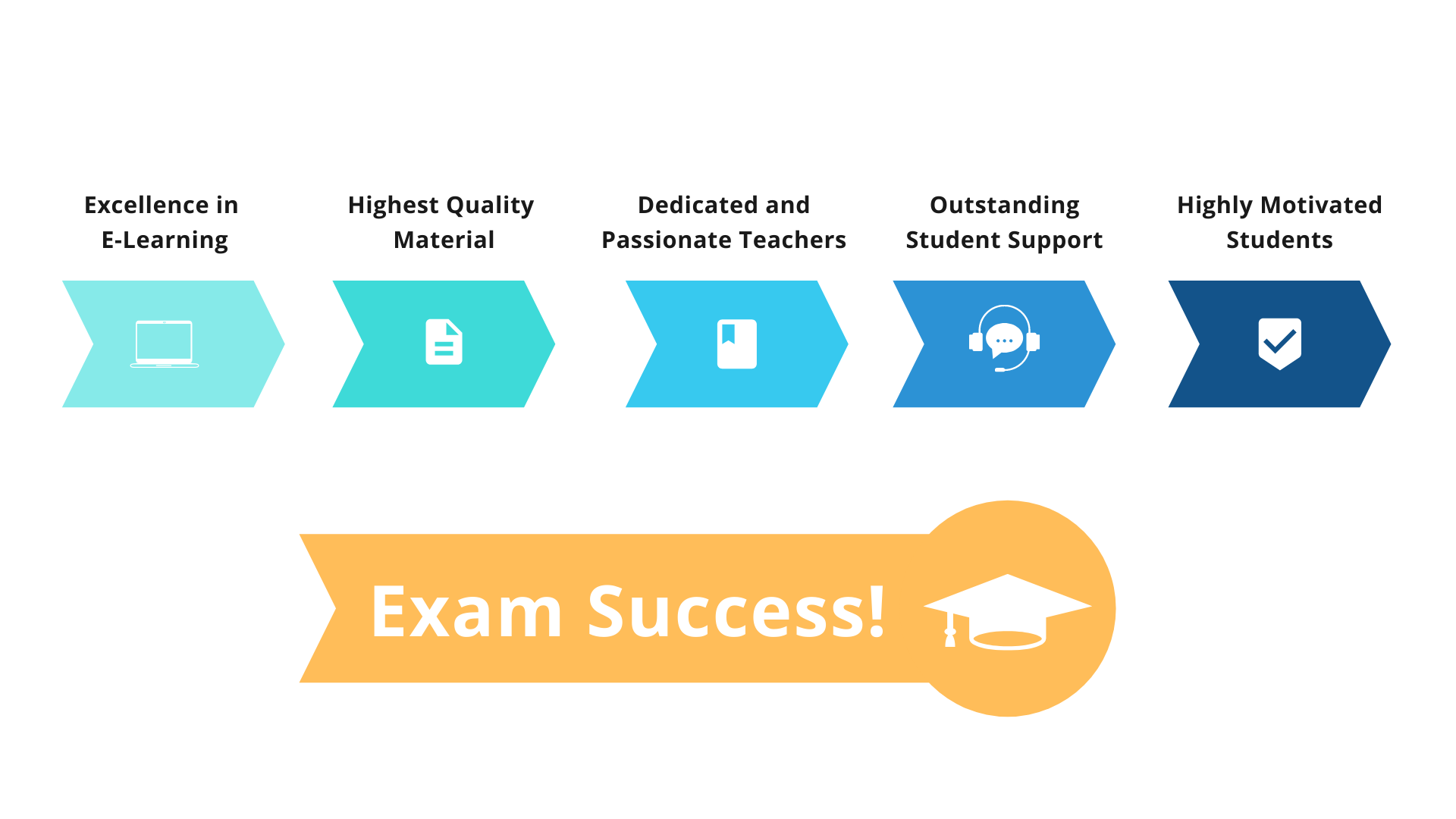 Excellence in E-Learning

Highest Quality Material

Dedicated and Passionate Teachers

Outstanding Student Support

Highly Motivated Students

Exam Success!